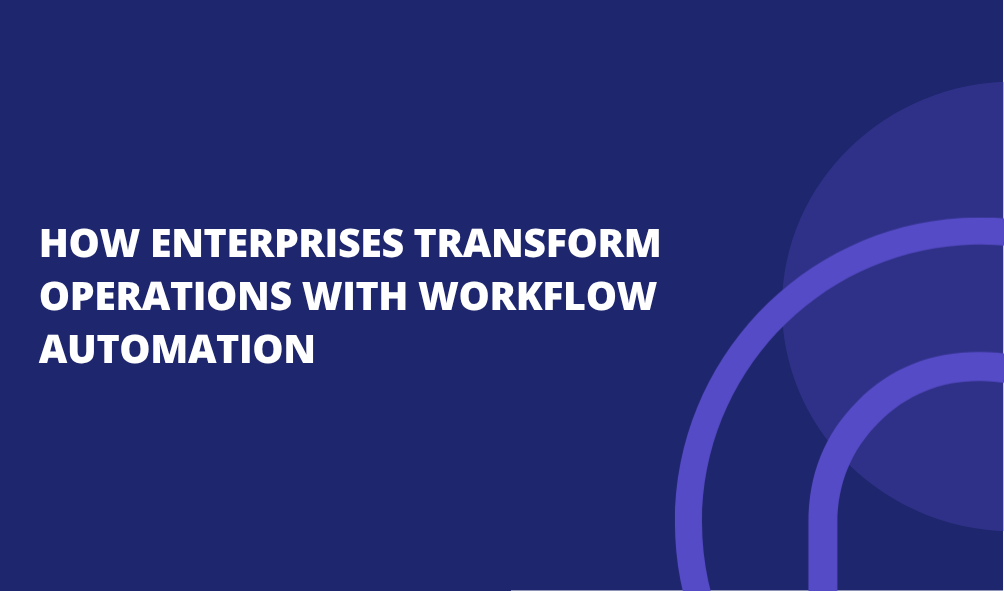 HOW ENTERPRISES TRANSFORM OPERATIONS WITH WORKFLOW AUTOMATION